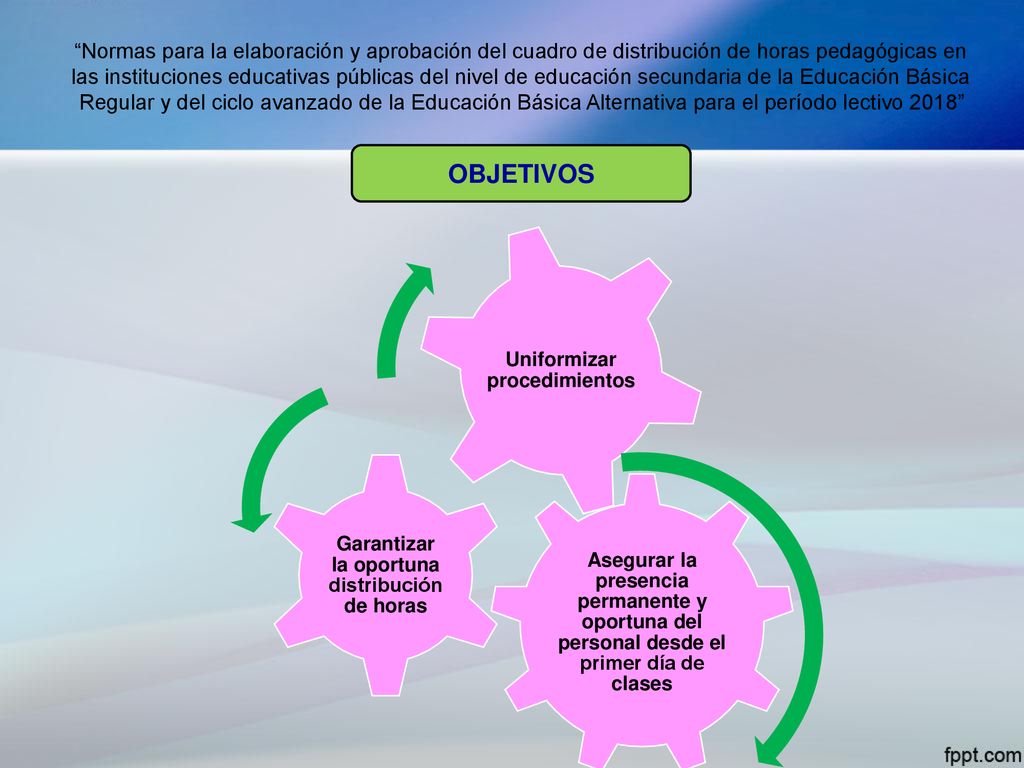 “Normas para la elaboración y aprobación del cuadro de distribución de horas pedagógicas en las instituciones educativas públicas del nivel de educación secundaria de la Educación Básica Regular y del ciclo avanzado de la Educación Básica Alternativa para el período lectivo 2018”

OBJETIVOS

Uniformizar procedimientos

Garantizar la oportuna distribución de horas

Asegurar la presencia permanente y oportuna del personal desde el primer día de clases

fppt.com